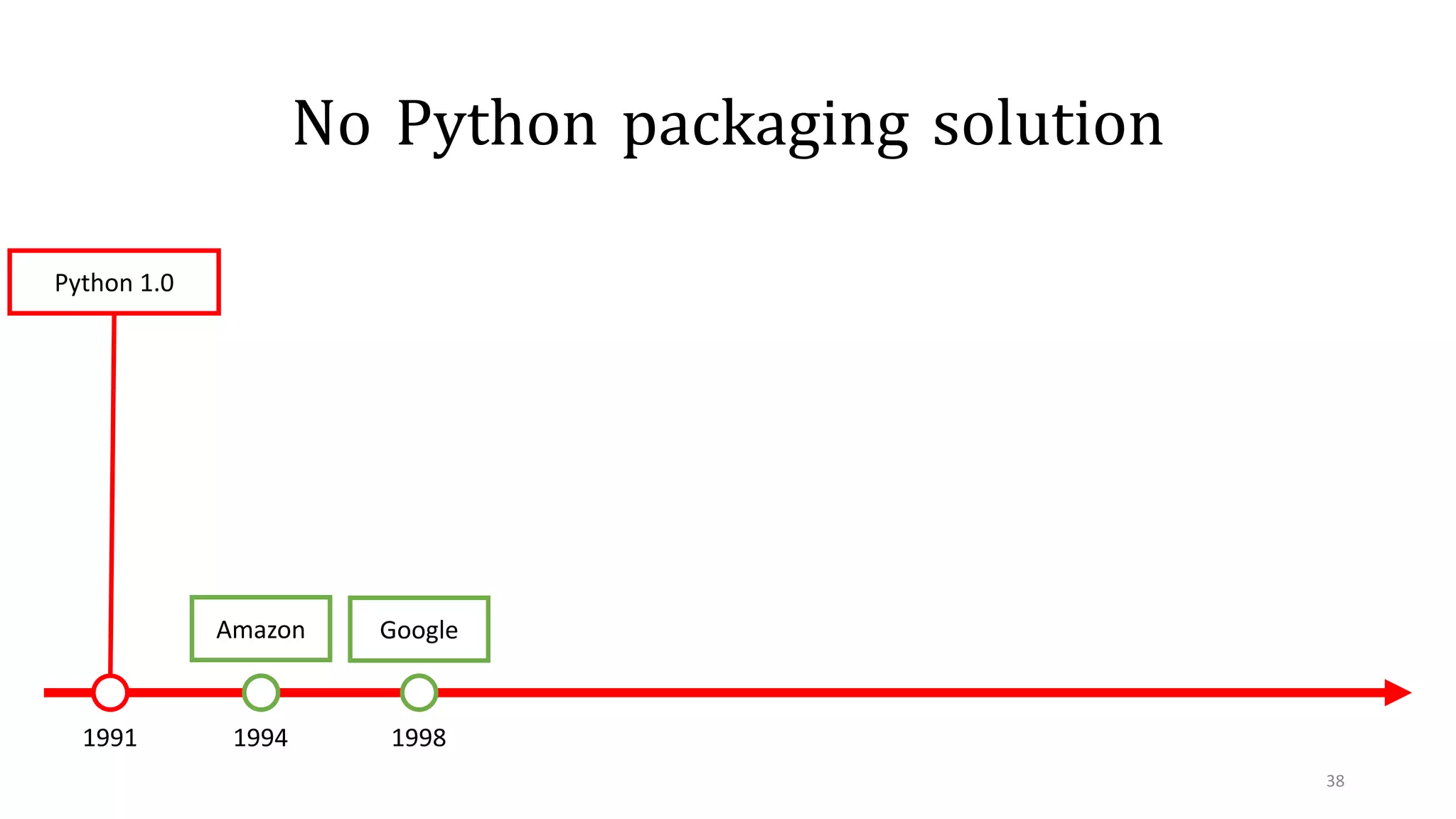 No Python packaging solution

Python 1.0

Amazon

Google

1991

1994

1998

38